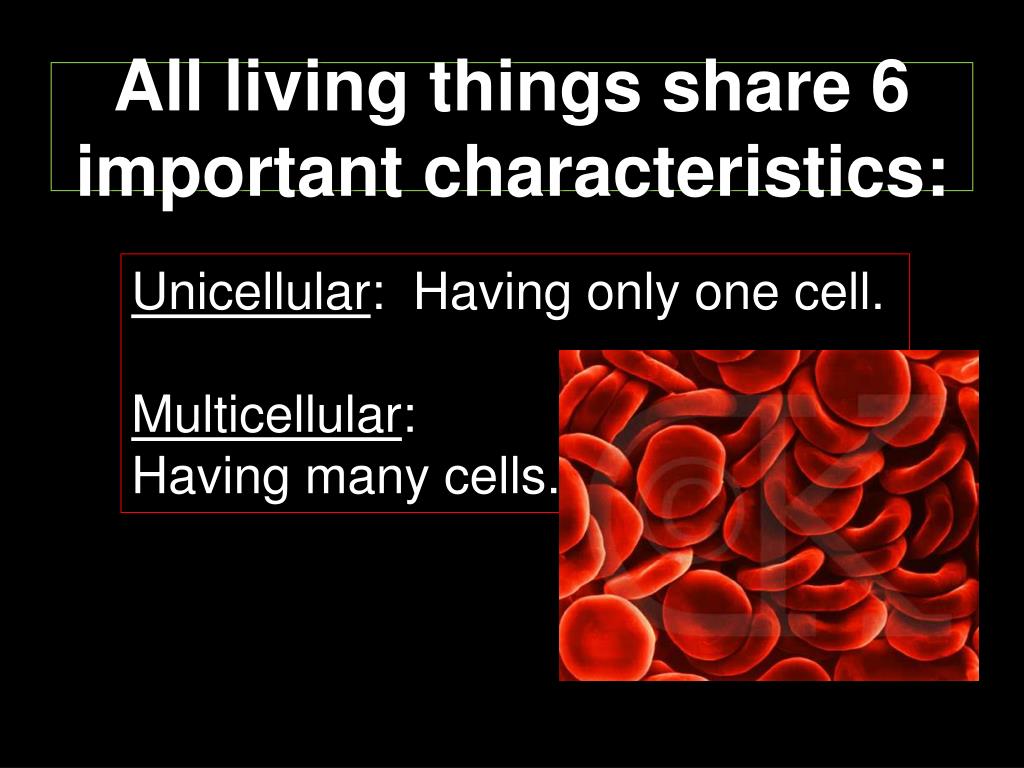 All living things share 6 important characteristics:

Unicellular: Having only one cell.

Multicellular:
Having many cells.